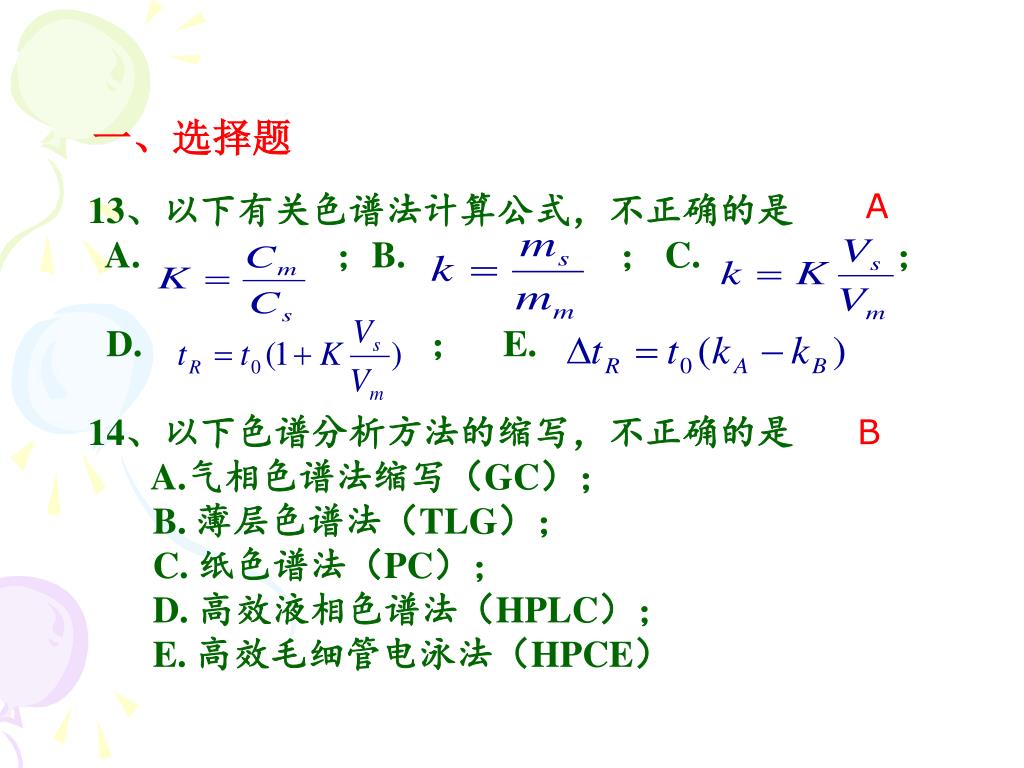 一、选择题

13、以下有关色谱法计算公式，不正确的是 A

A. $K = \frac{C_m}{C_s}$ ； B. $k = \frac{m_s}{m_m}$ ； C. $k = K\frac{V_s}{V_m}$ ；

D. $t_R = t_0(1 + K\frac{V_s}{V_m})$ ； E. $\Delta t_R = t_0(k_A - k_B)$

14、以下色谱分析方法的缩写，不正确的是 B

A.气相色谱法缩写（GC）；
B. 薄层色谱法（TLG）；
C. 纸色谱法（PC）；
D. 高效液相色谱法（HPLC）；
E. 高效毛细管电泳法（HPCE）